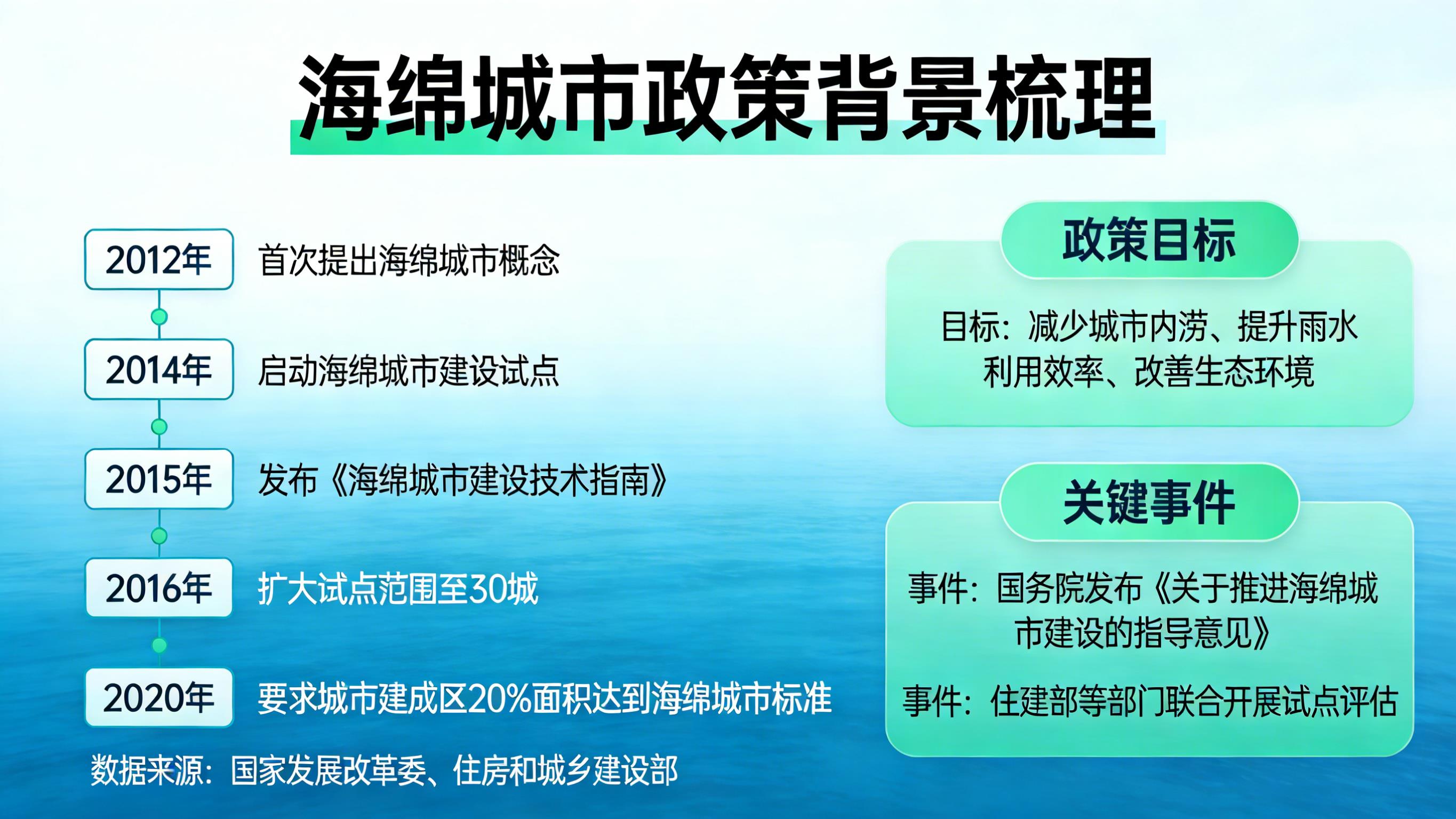 海绵城市政策背景梳理

2012年 首次提出海绵城市概念

2014年 启动海绵城市建设试点

2015年 发布《海绵城市建设技术指南》

2016年 扩大试点范围至30城

2020年 要求城市建成区20%面积达到海绵城市标准

数据来源：国家发展改革委、住房和城乡建设部

政策目标

目标：减少城市内涝、提升雨水利用效率、改善生态环境

关键事件

事件：国务院发布《关于推进海绵城市建设的指导意见》

事件：住建部等部门联合开展试点评估